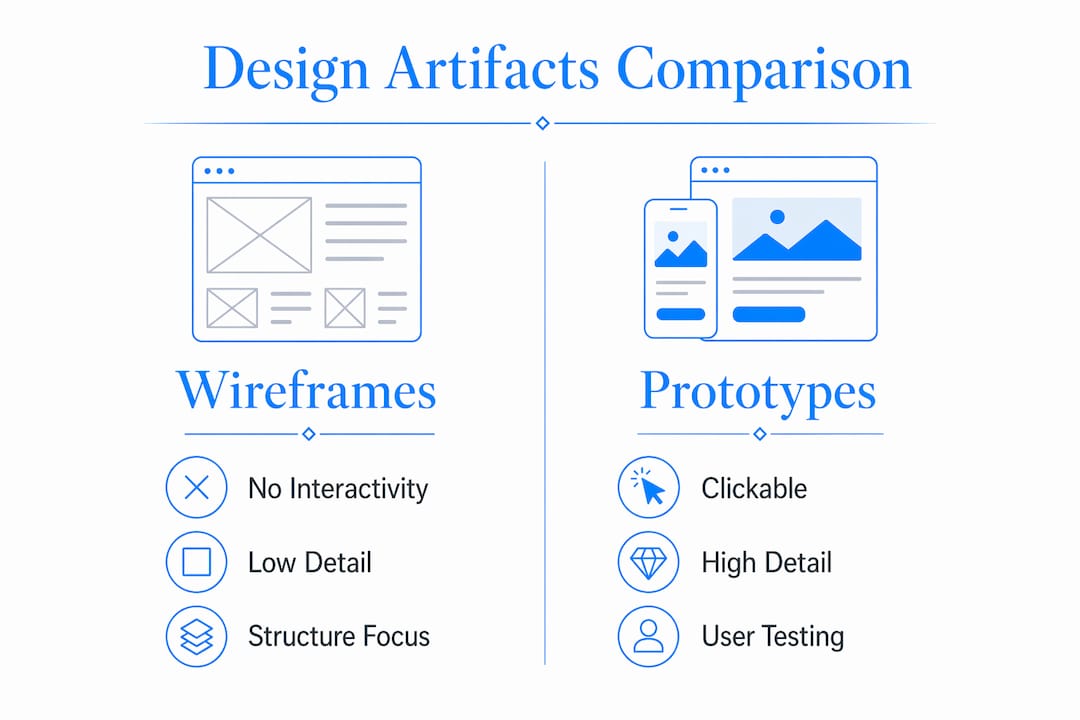 Design Artifacts Comparison

Wireframes

No Interactivity

Low Detail

Structure Focus

Prototypes

Clickable

High Detail

User Testing